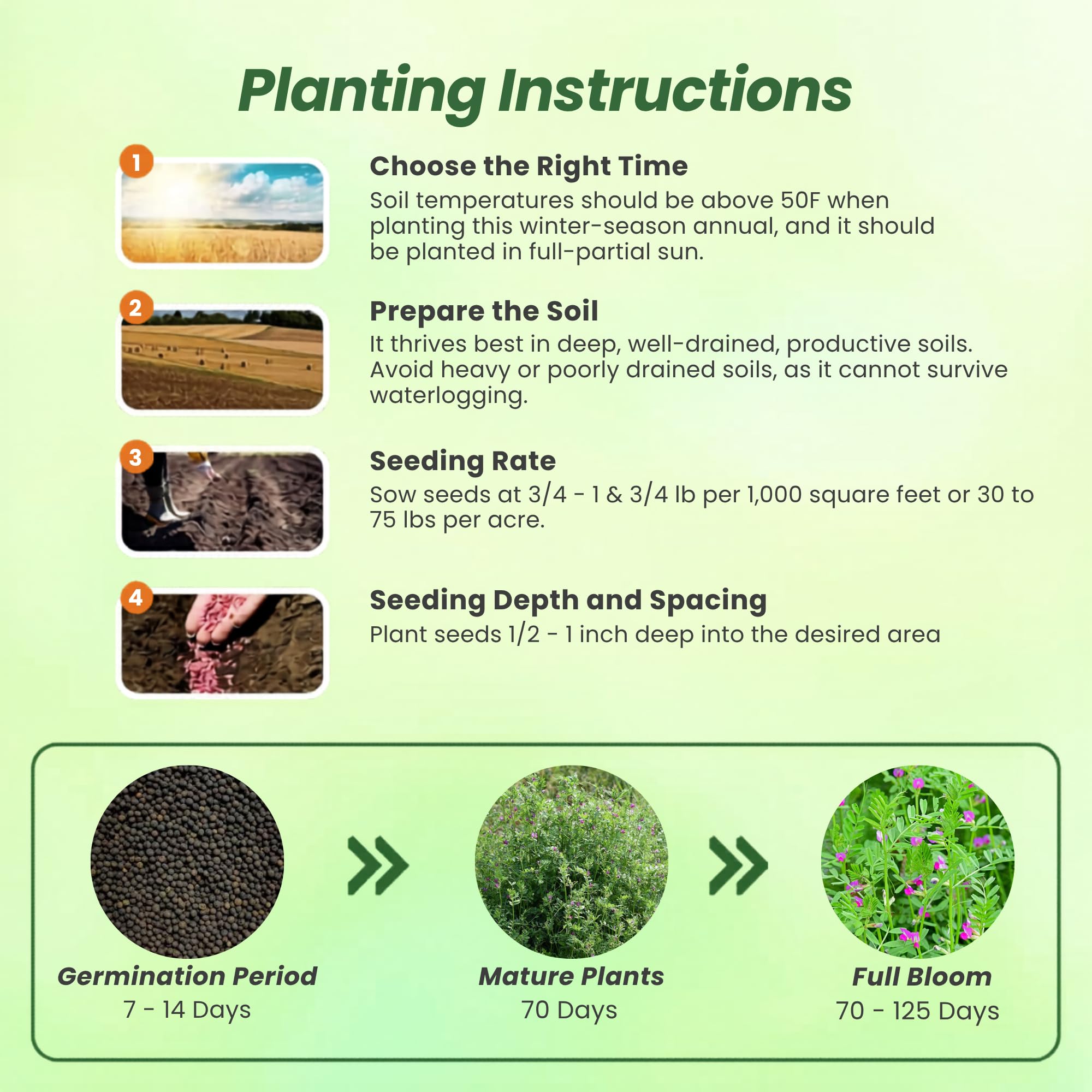 Planting Instructions

1

Choose the Right Time

Soil temperatures should be above 50F when planting this winter-season annual, and it should be planted in full-partial sun.

2

Prepare the Soil

It thrives best in deep, well-drained, productive soils. Avoid heavy or poorly drained soils, as it cannot survive waterlogging.

3

Seeding Rate

Sow seeds at 3/4 - 1 & 3/4 lb per 1,000 square feet or 30 to 75 lbs per acre.

4

Seeding Depth and Spacing

Plant seeds 1/2 - 1 inch deep into the desired area

Germination Period
7 - 14 Days

Mature Plants
70 Days

Full Bloom
70 - 125 Days